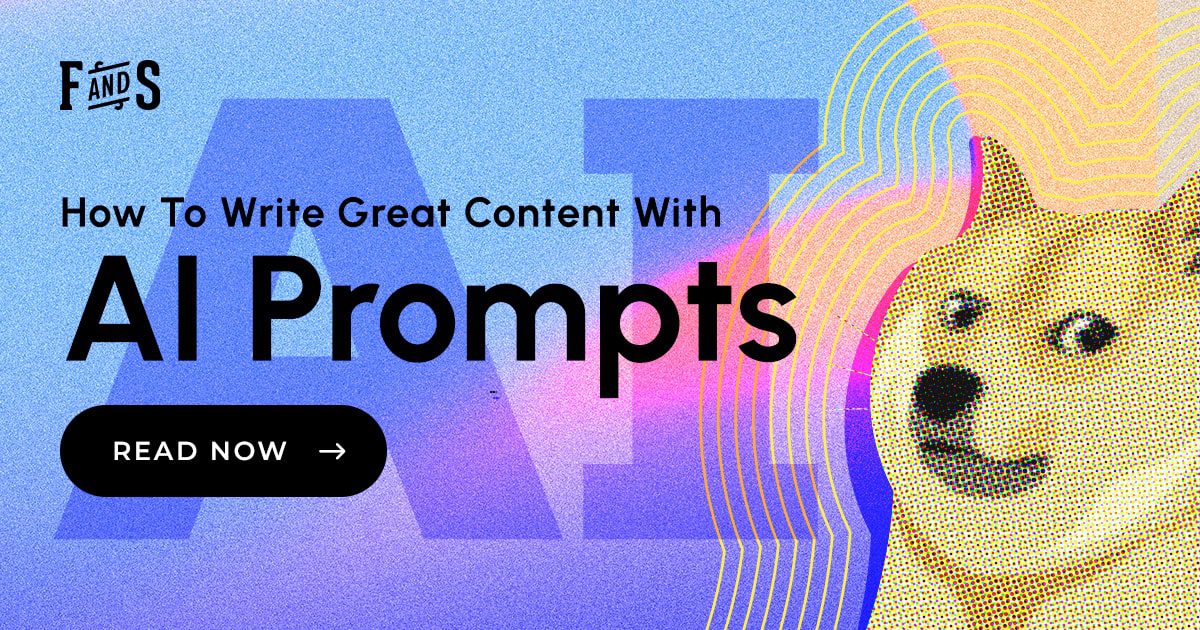 F AND S

AI

How To Write Great Content With

AI Prompts

READ NOW →